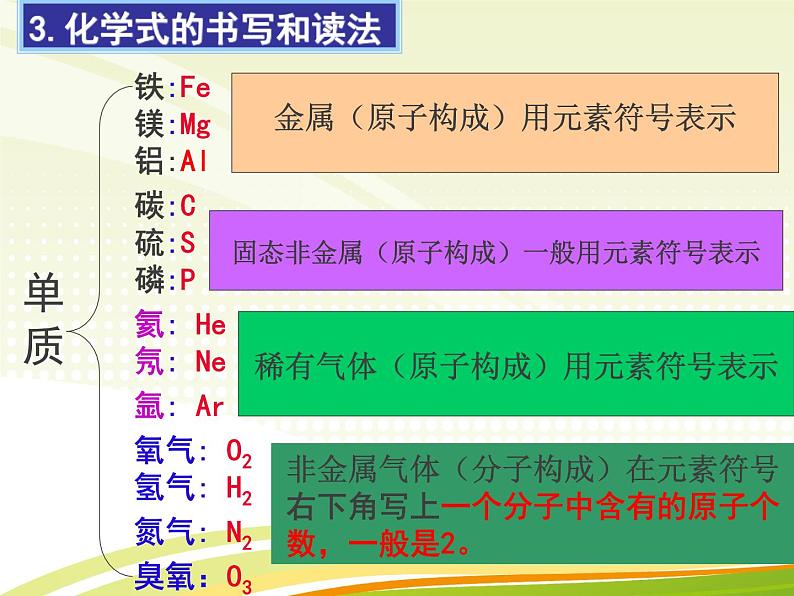 3. 化学式的书写和读法

单质

铁:Fe
镁:Mg
铝:Al

金属（原子构成）用元素符号表示

碳:C
硫:S
磷:P

固态非金属（原子构成）一般用元素符号表示

氦: He
氖: Ne
氩: Ar

稀有气体（原子构成）用元素符号表示

氧气: $O_2$
氢气: $H_2$
氮气: $N_2$
臭氧: $O_3$

非金属气体（分子构成）在元素符号右下角写上一个分子中含有的原子个数，一般是2。